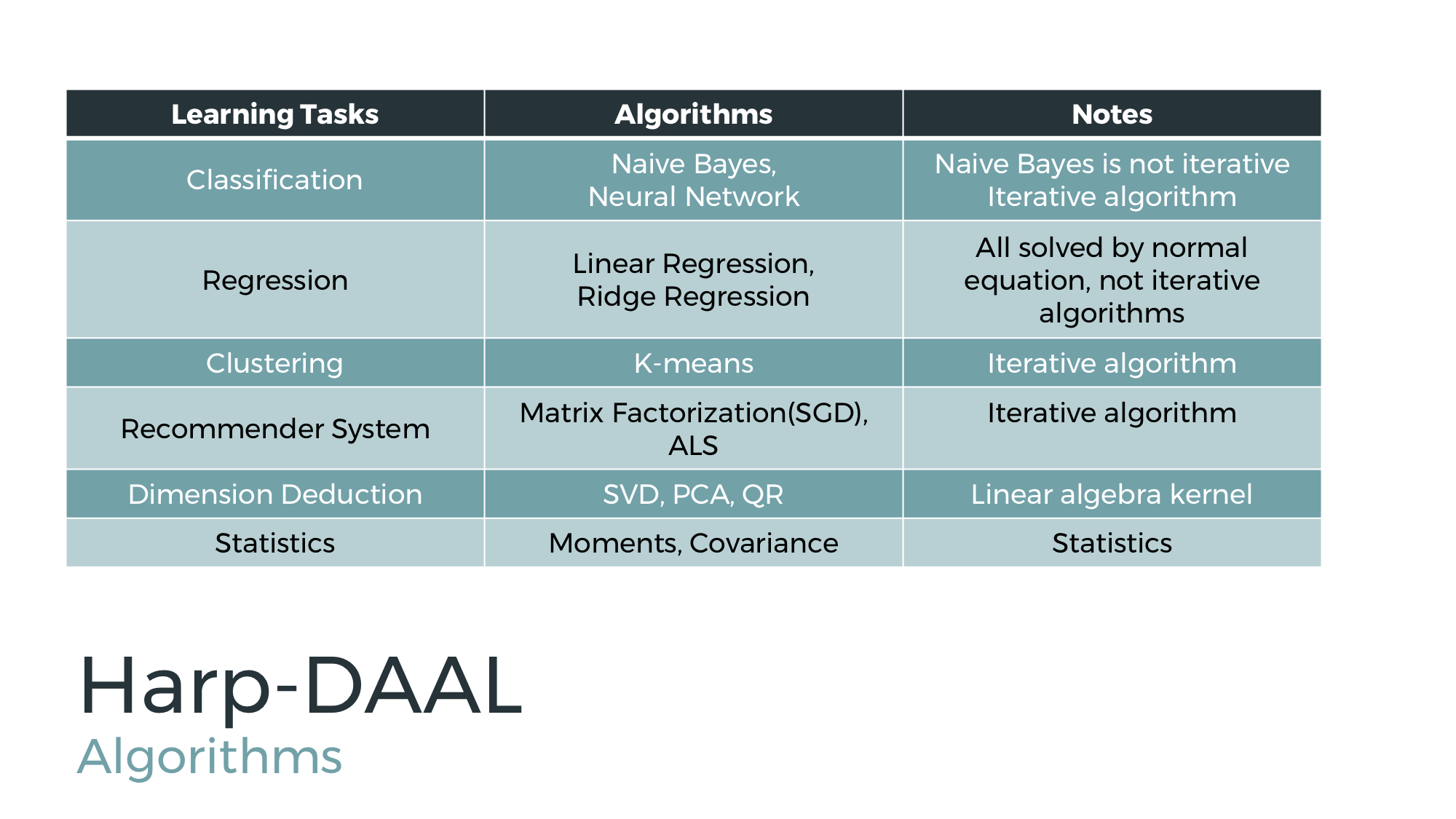 | Learning Tasks | Algorithms | Notes |
|---|---|---|
| Classification | Naive Bayes, Neural Network | Naive Bayes is not iterative Iterative algorithm |
| Regression | Linear Regression, Ridge Regression | All solved by normal equation, not iterative algorithms |
| Clustering | K-means | Iterative algorithm |
| Recommender System | Matrix Factorization(SGD), ALS | Iterative algorithm |
| Dimension Deduction | SVD, PCA, QR | Linear algebra kernel |
| Statistics | Moments, Covariance | Statistics |

Harp-DAAL
Algorithms